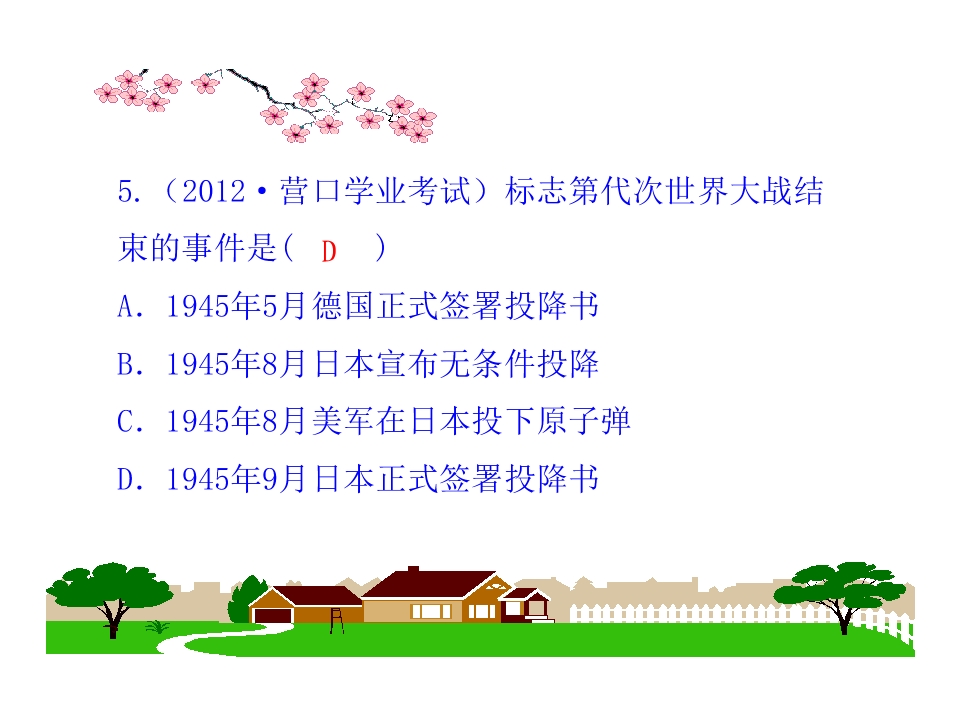 5.（2012·营口学业考试）标志第代次世界大战结束的事件是（ D ）

A．1945年5月德国正式签署投降书

B．1945年8月日本宣布无条件投降

C．1945年8月美军在日本投下原子弹

D．1945年9月日本正式签署投降书